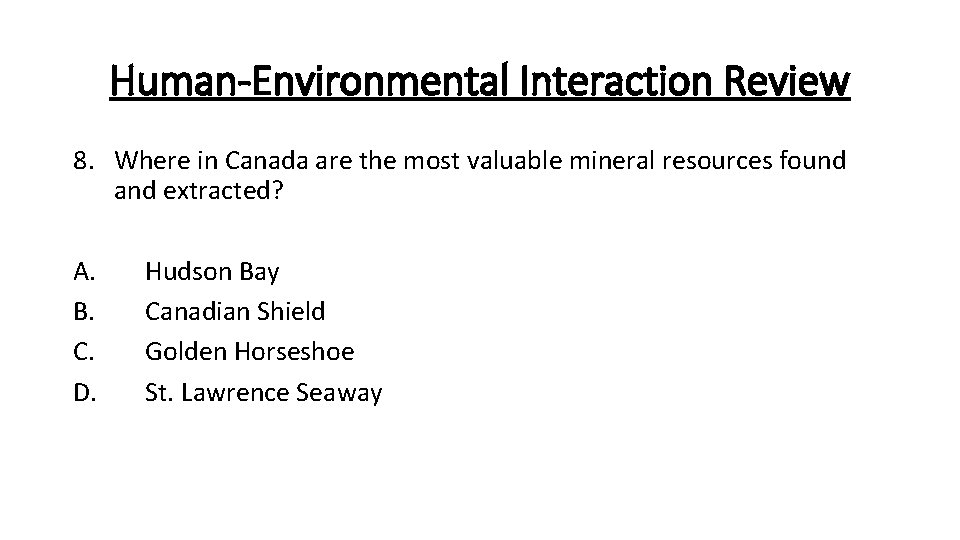 Human-Environmental Interaction Review

8. Where in Canada are the most valuable mineral resources found and extracted?

A. Hudson Bay
B. Canadian Shield
C. Golden Horseshoe
D. St. Lawrence Seaway